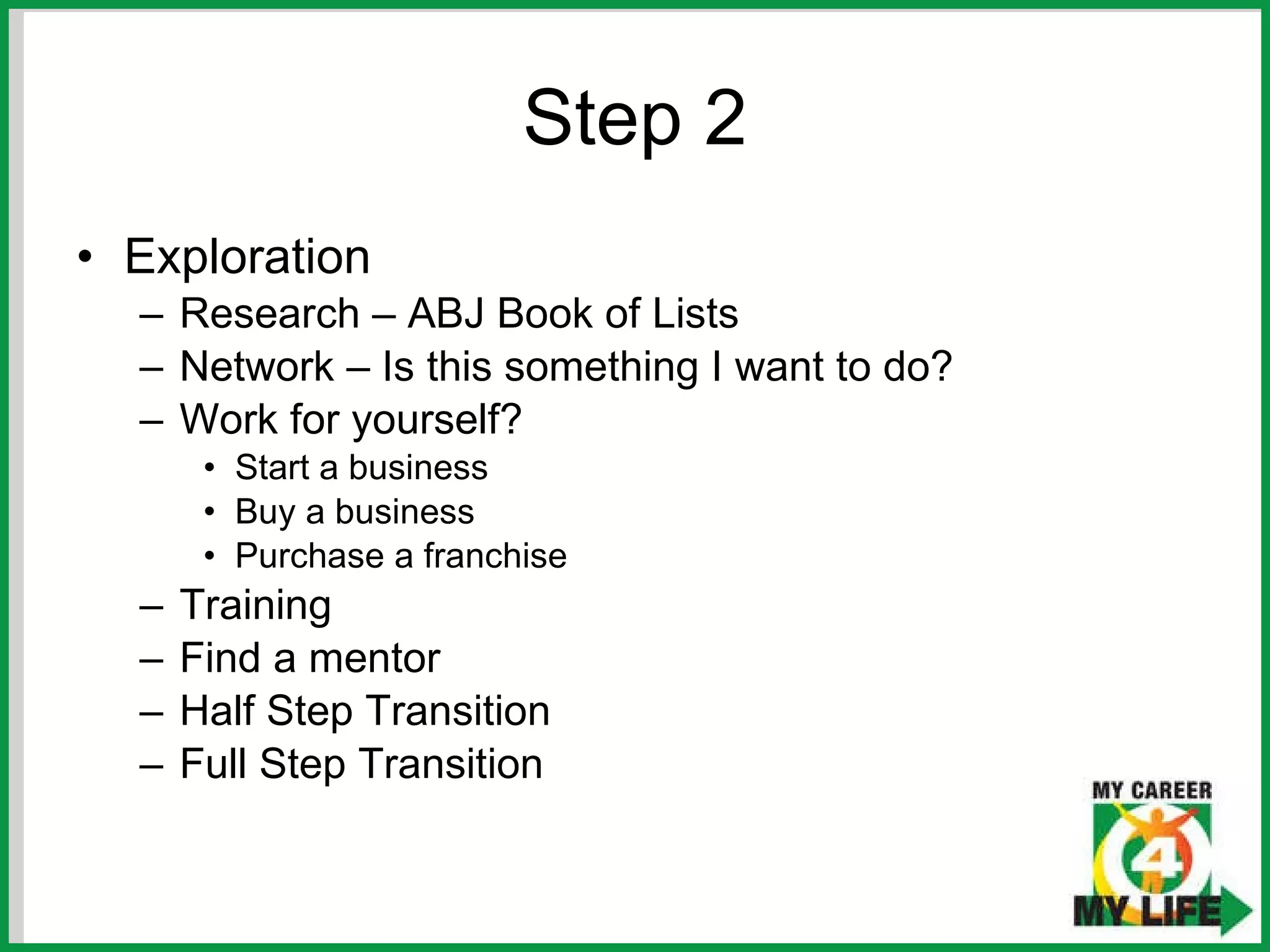 Step 2

• Exploration
– Research – ABJ Book of Lists
– Network – Is this something I want to do?
– Work for yourself?
• Start a business
• Buy a business
• Purchase a franchise
– Training
– Find a mentor
– Half Step Transition
– Full Step Transition

MY CAREER 4 MY LIFE